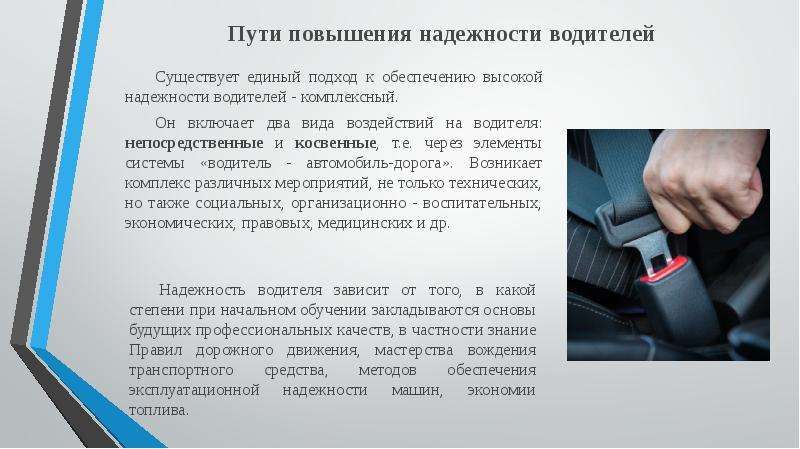 Пути повышения надежности водителей

Существует единый подход к обеспечению высокой надежности водителей - комплексный.

Он включает два вида воздействий на водителя: непосредственные и косвенные, т.е. через элементы системы «водитель - автомобиль-дорога». Возникает комплекс различных мероприятий, не только технических, но также социальных, организационно - воспитательных, экономических, правовых, медицинских и др.

Надежность водителя зависит от того, в какой степени при начальном обучении закладываются основы будущих профессиональных качеств, в частности знание Правил дорожного движения, мастерства вождения транспортного средства, методов обеспечения эксплуатационной надежности машин, экономии топлива.